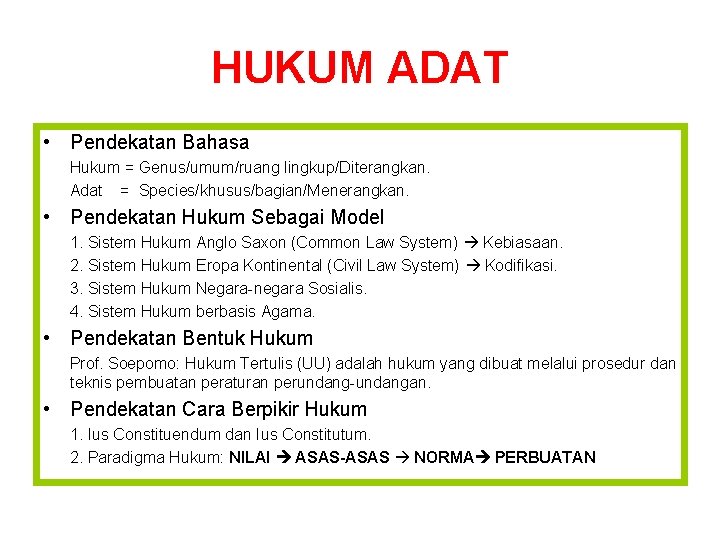 HUKUM ADAT

• Pendekatan Bahasa

Hukum = Genus/umum/ruang lingkup/Diterangkan.

Adat = Species/khusus/bagian/Menerangkan.

• Pendekatan Hukum Sebagai Model

1. Sistem Hukum Anglo Saxon (Common Law System) → Kebiasaan.

2. Sistem Hukum Eropa Kontinental (Civil Law System) → Kodifikasi.

3. Sistem Hukum Negara-negara Sosialis.

4. Sistem Hukum berbasis Agama.

• Pendekatan Bentuk Hukum

Prof. Soepomo: Hukum Tertulis (UU) adalah hukum yang dibuat melalui prosedur dan teknis pembuatan peraturan perundang-undangan.

• Pendekatan Cara Berpikir Hukum

1. Ius Constituendum dan Ius Constitutum.

2. Paradigma Hukum: NILAI → ASAS-ASAS → NORMA→ PERBUATAN